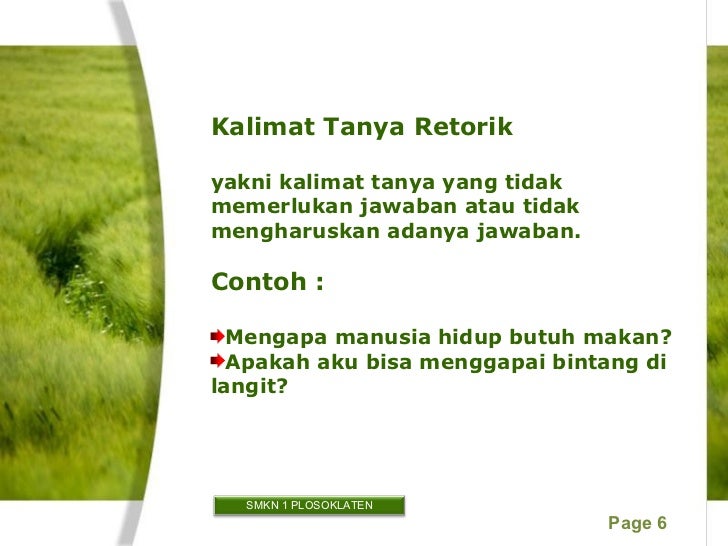 Kalimat Tanya Retorik

yakni kalimat tanya yang tidak memerlukan jawaban atau tidak mengharuskan adanya jawaban.

Contoh :

Mengapa manusia hidup butuh makan?
Apakah aku bisa menggapai bintang di langit?

SMKN 1 PLOSOKLATEN

Page 6